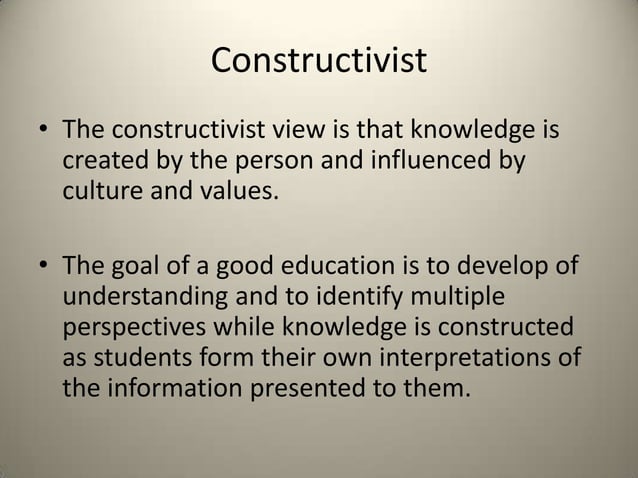 Constructivist

• The constructivist view is that knowledge is created by the person and influenced by culture and values.

• The goal of a good education is to develop of understanding and to identify multiple perspectives while knowledge is constructed as students form their own interpretations of the information presented to them.